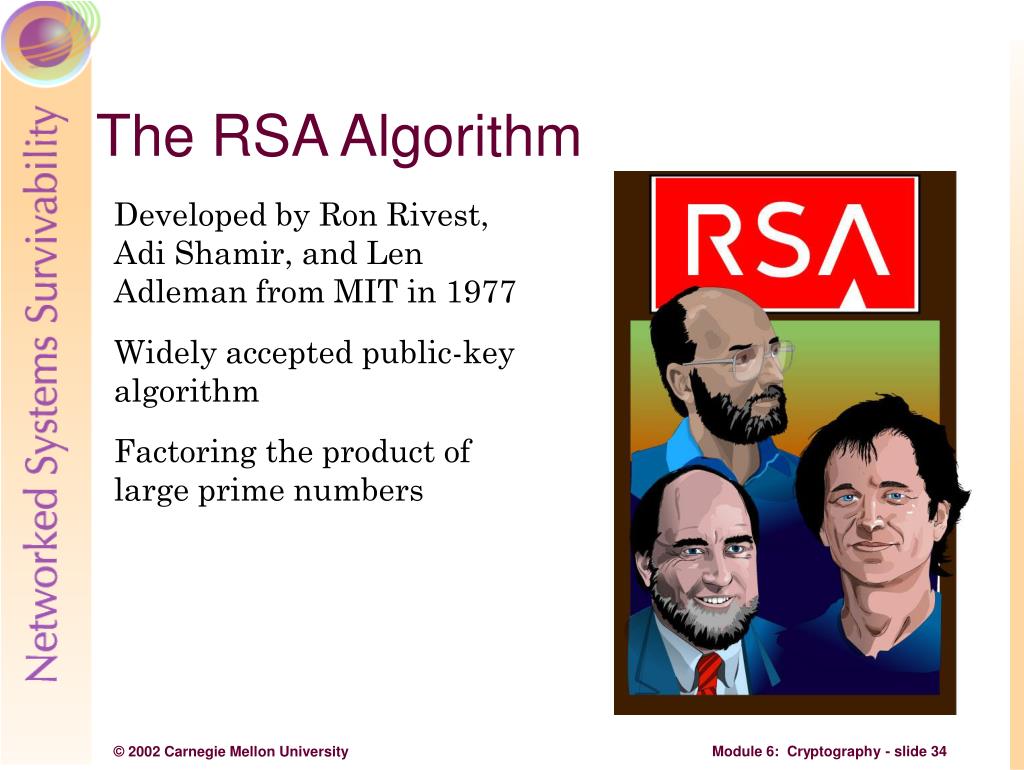 Networked Systems Survivability

The RSA Algorithm

Developed by Ron Rivest, Adi Shamir, and Len Adleman from MIT in 1977

Widely accepted public-key algorithm

Factoring the product of large prime numbers

RSA

© 2002 Carnegie Mellon University

Module 6: Cryptography - slide 34